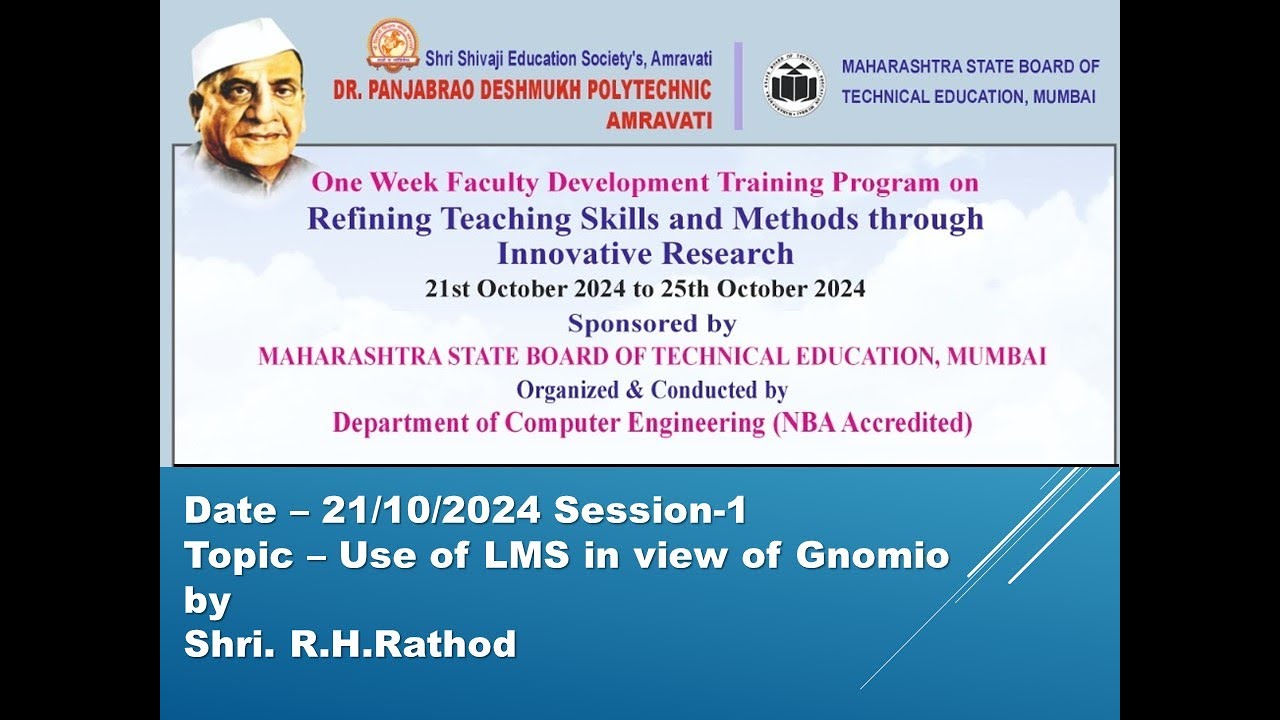 Shri Shivaji Education Society's, Amravati
DR. PANJABRAO DESHMUKH POLYTECHNIC
AMRAVATI

MAHARASHTRA STATE BOARD OF TECHNICAL EDUCATION, MUMBAI

One Week Faculty Development Training Program on
Refining Teaching Skills and Methods through Innovative Research
21st October 2024 to 25th October 2024
Sponsored by
MAHARASHTRA STATE BOARD OF TECHNICAL EDUCATION, MUMBAI
Organized & Conducted by
Department of Computer Engineering (NBA Accredited)

Date – 21/10/2024 Session-1
Topic – Use of LMS in view of Gnomio
by
Shri. R.H.Rathod